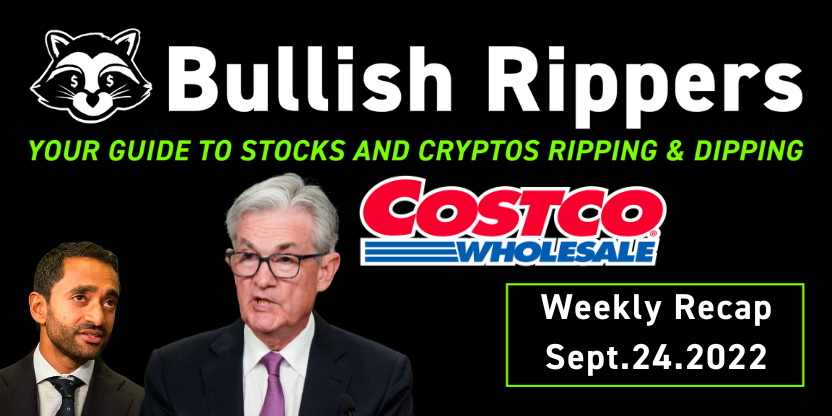 $ $

Bullish Rippers

YOUR GUIDE TO STOCKS AND CRYPTOS RIPPING & DIPPING

COSTCO WHOLESALE

Weekly Recap
Sept.24.2022